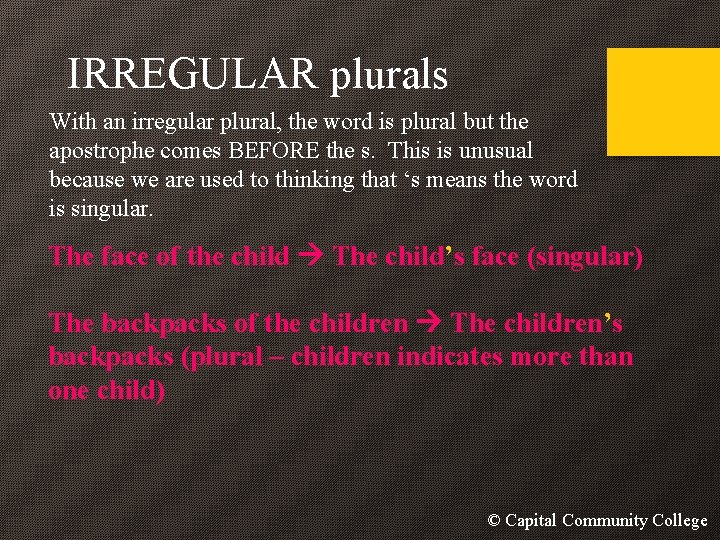 IRREGULAR plurals

With an irregular plural, the word is plural but the apostrophe comes BEFORE the s. This is unusual because we are used to thinking that ‘s means the word is singular.

The face of the child → The child’s face (singular)

The backpacks of the children → The children’s backpacks (plural – children indicates more than one child)

© Capital Community College